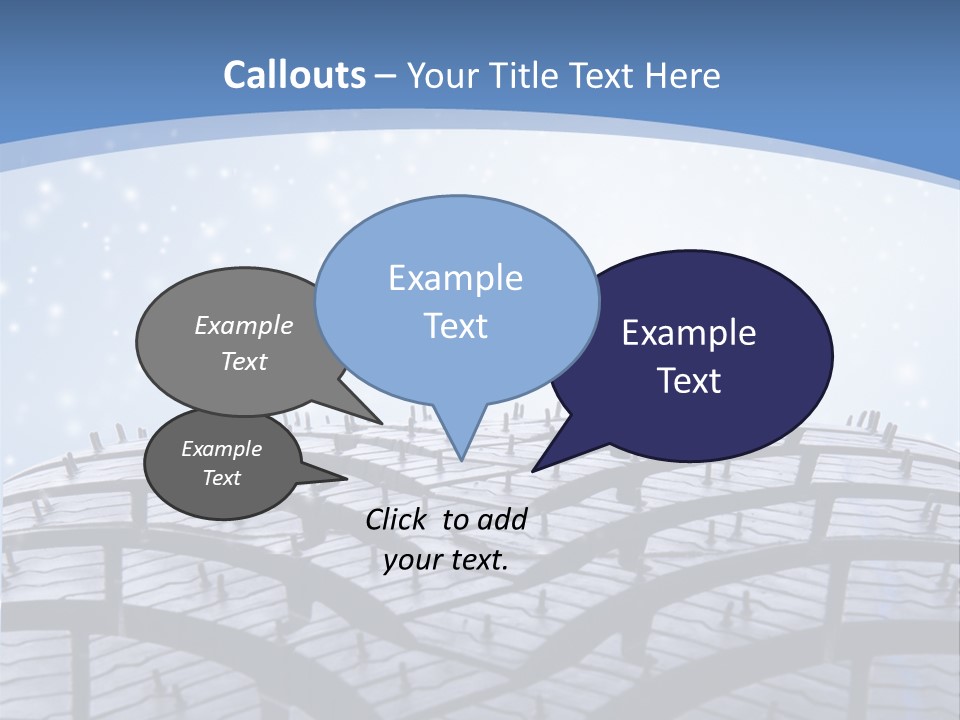 Callouts – Your Title Text Here

Example Text

Example Text

Example Text

Example Text

Click to add your text.